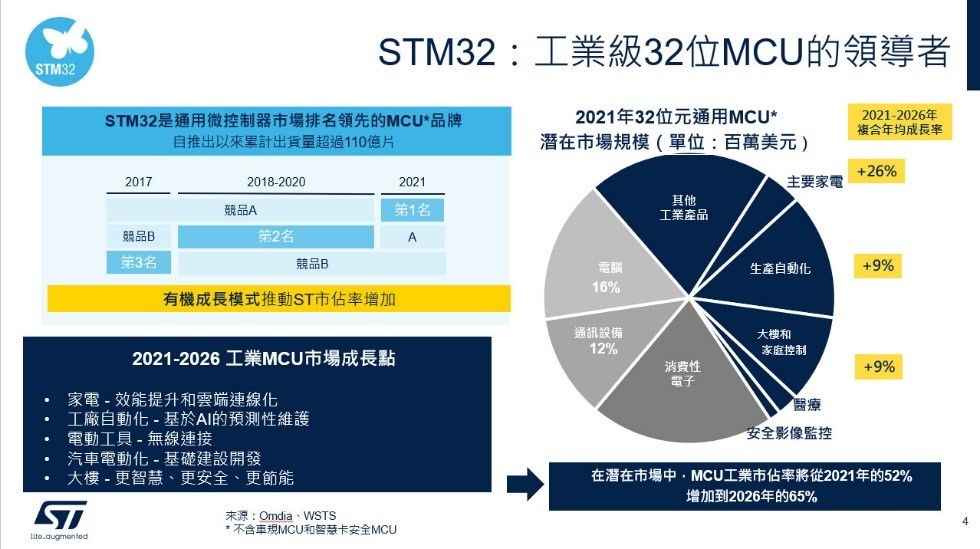 STM32

STM32：工業級32位MCU的領導者

STM32是通用微控制器市場排名領先的MCU*品牌
自推出以來累計出貨量超過110億片

| 2017 | 2018-2020 | 2021 |
|---|---|---|
| 競品A | 競品A | 第1名 |
| 競品B | 第2名 | A |
| 第3名 | 競品B | 競品B |

有機成長模式推動ST市佔率增加

2021-2026 工業MCU市場成長點

• 家電 - 效能提升和雲端連線化
• 工廠自動化 - 基於AI的預測性維護
• 電動工具 - 無線連接
• 汽車電動化 - 基礎建設開發
• 大樓 - 更智慧、更安全、更節能

2021年32位元通用MCU*
潛在市場規模（單位：百萬美元）

2021-2026年
複合年均成長率

其他
工業產品

主要家電
+26%

生產自動化
+9%

大樓和
家庭控制
+9%

醫療

安全影像監控

消費性
電子

通訊設備
12%

電腦
16%

在潛在市場中，MCU工業市佔率將從2021年的52%
增加到2026年的65%

life.augmented

來源：Omdia、WSTS
* 不含車規MCU和智慧卡安全MCU

4